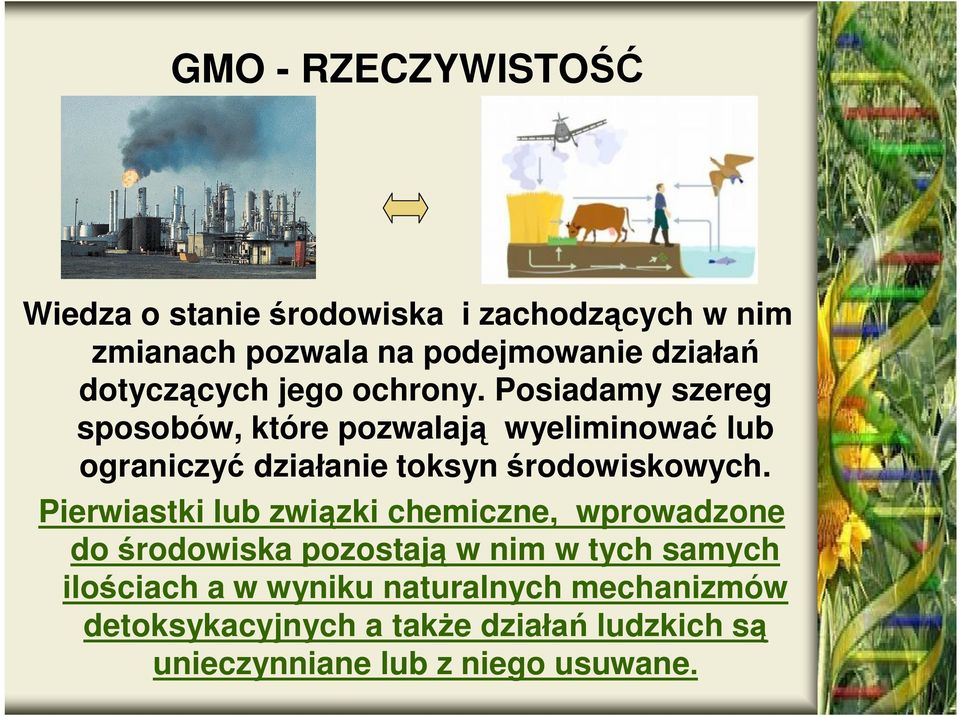 GMO - RZECZYWISTOŚĆ

Wiedza o stanie środowiska i zachodzących w nim zmianach pozwala na podejmowanie działań dotyczących jego ochrony. Posiadamy szereg sposobów, które pozwalają wyeliminować lub ograniczyć działanie toksyn środowiskowych.

Pierwiastki lub związki chemiczne, wprowadzone do środowiska pozostają w nim w tych samych ilościach a w wyniku naturalnych mechanizmów detoksykacyjnych a także działań ludzkich są unieczynniane lub z niego usuwane.